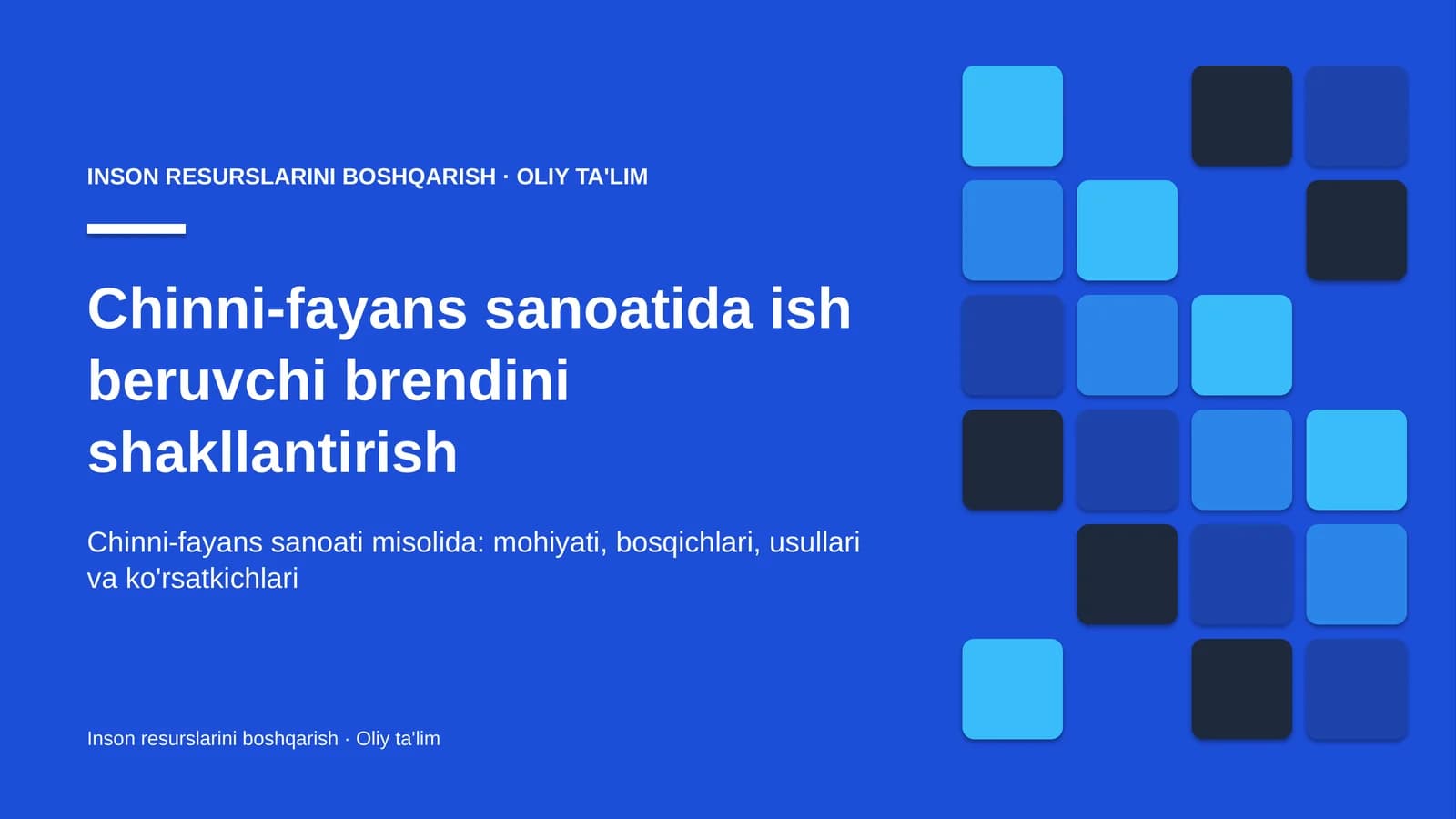 INSON RESURSLARINI BOSHQARISH · OLIY TA'LIM

Chinni-fayans sanoatida ish beruvchi brendini shakllantirish

Chinni-fayans sanoati misolida: mohiyati, bosqichlari, usullari va ko'rsatkichlari

Inson resurslarini boshqarish · Oliy ta'lim